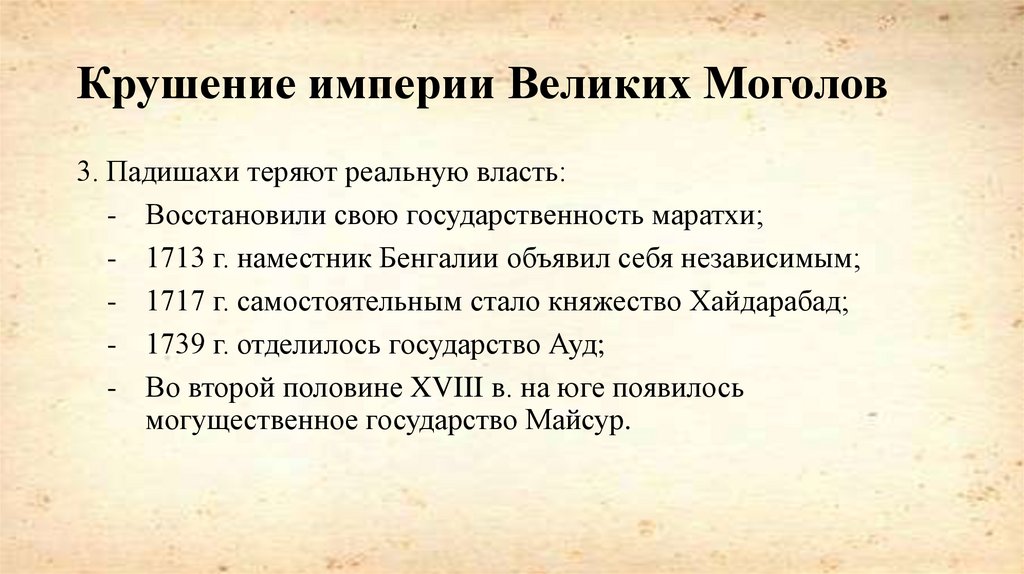 Крушение империи Великих Моголов

3. Падишахи теряют реальную власть:
- Восстановили свою государственность маратхи;
- 1713 г. наместник Бенгалии объявил себя независимым;
- 1717 г. самостоятельным стало княжество Хайдарабад;
- 1739 г. отделилось государство Ауд;
- Во второй половине XVIII в. на юге появилось могущественное государство Майсур.